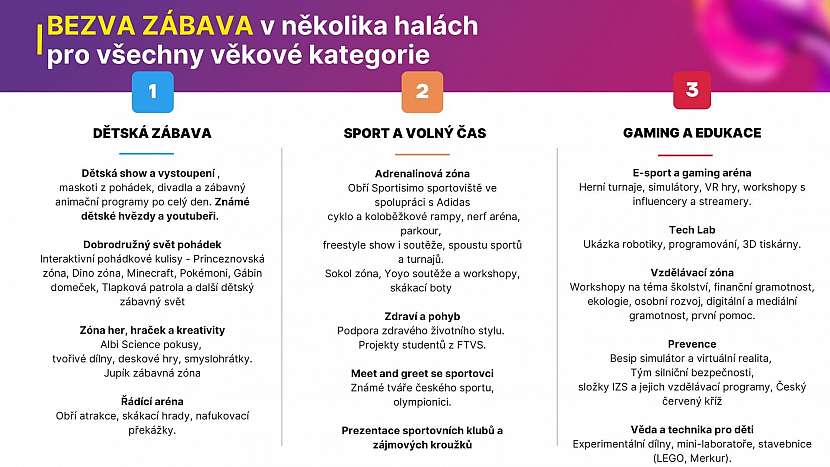 BEZVA ZÁBAVA v několika halách pro všechny věkové kategorie

1

DĚTSKÁ ZÁBAVA

Dětská show a vystoupení , maskoti z pohádek, divadla a zábavný animační programy po celý den. Známé dětské hvězdy a youtubeři.

Dobrodružný svět pohádek
Interaktivní pohádkové kulisy - Princeznovská zóna, Dino zóna, Minecraft, Pokémoni, Gábin domeček, Tlapková patrola a další dětský zábavný svět

Zóna her, hraček a kreativity
Albi Science pokusy, tvořivé dílny, deskové hry, smyslohrátky. Jupík zábavná zóna

Řádící aréna
Obří atrakce, skákací hrady, nafukovací překážky.

2

SPORT A VOLNÝ ČAS

Adrenalinová zóna
Obří Sportisimo sportoviště ve spolupráci s Adidas cyklo a koloběžkové rampy, nerf aréna, parkour, freestyle show i soutěže, spoustu sportů a turnajů.
Sokol zóna, Yoyo soutěže a workshopy, skákací boty

Zdraví a pohyb
Podpora zdravého životního stylu. Projekty studentů z FTVS.

Meet and greet se sportovci
Známé tváře českého sportu, olympionici.

Prezentace sportovních klubů a zájmových kroužků

3

GAMING A EDUKACE

E-sport a gaming aréna
Herní turnaje, simulátory, VR hry, workshopy s influencery a streamery.

Tech Lab
Ukázka robotiky, programování, 3D tiskárny.

Vzdělávací zóna
Workshopy na téma školství, finanční gramotnost, ekologie, osobní rozvoj, digitální a mediální gramotnost, první pomoc.

Prevence
Besip simulátor a virtuální realita, Tým silniční bezpečnosti, složky IZS a jejich vzdělávací programy, Český červený kříž

Věda a technika pro děti
Experimentální dílny, mini-laboratoře, stavebnice (LEGO, Merkur).